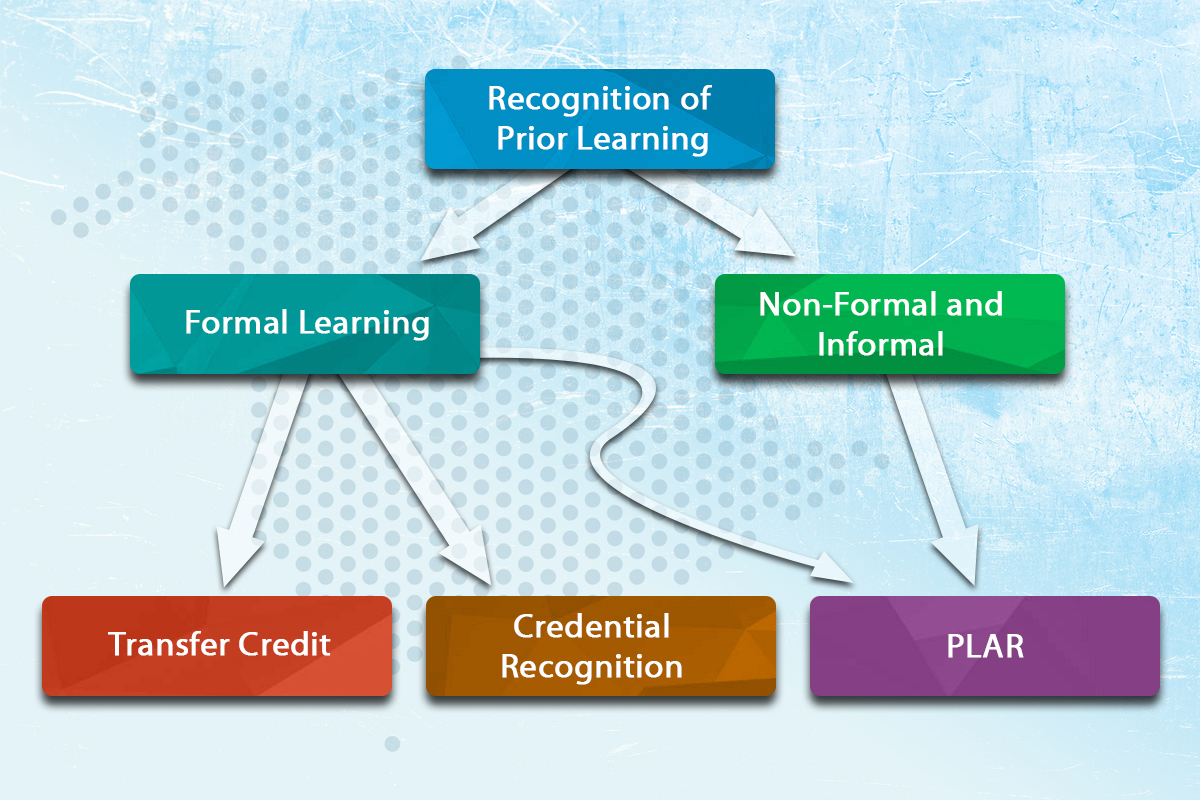 Recognition of Prior Learning

Formal Learning

Non-Formal and Informal

Transfer Credit

Credential Recognition

PLAR